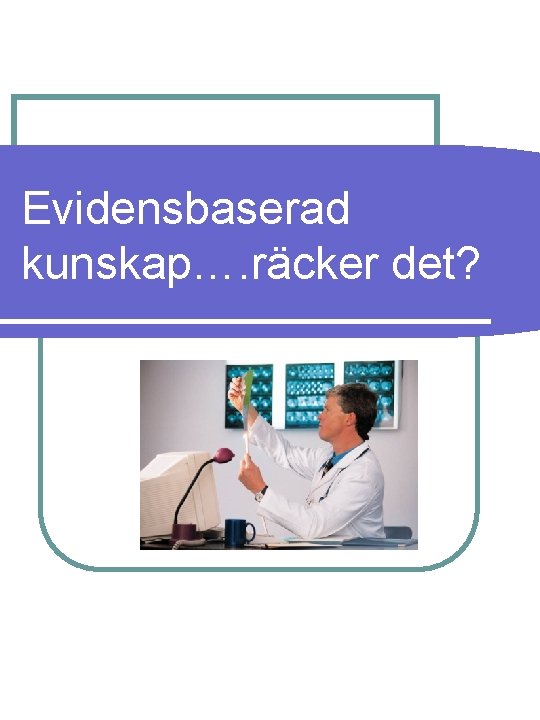 Evidensbaserad kunskap….räcker det?